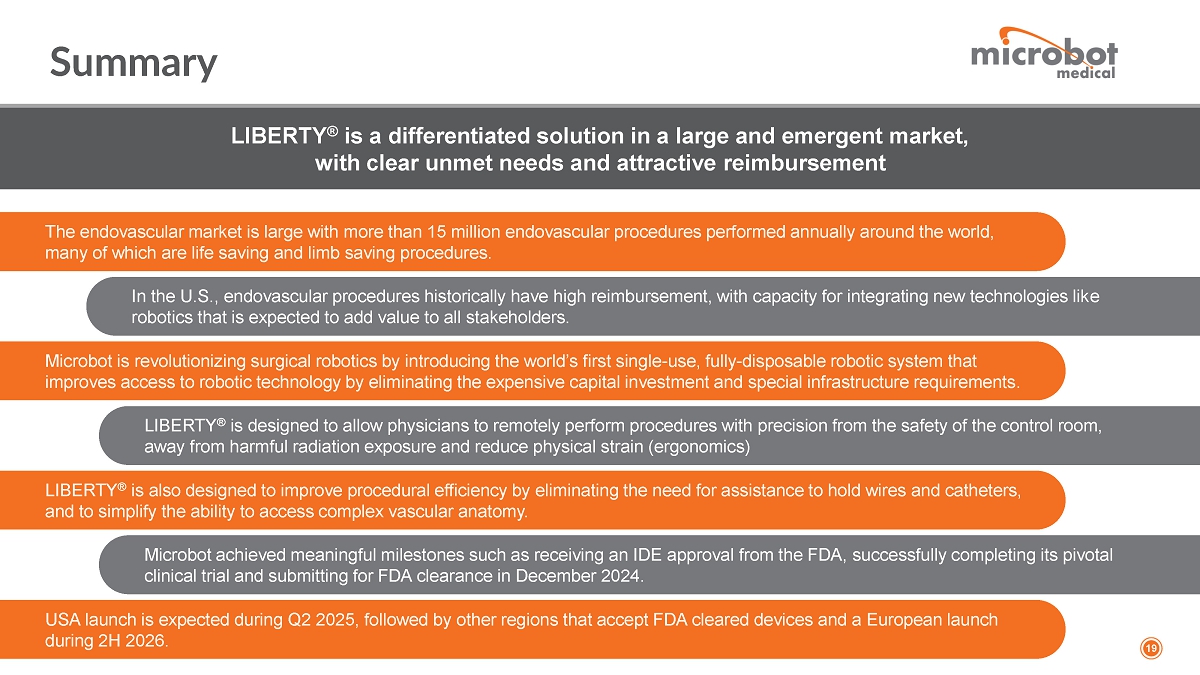 Summary

microbot medical

LIBERTY® is a differentiated solution in a large and emergent market, with clear unmet needs and attractive reimbursement

The endovascular market is large with more than 15 million endovascular procedures performed annually around the world, many of which are life saving and limb saving procedures.

In the U.S., endovascular procedures historically have high reimbursement, with capacity for integrating new technologies like robotics that is expected to add value to all stakeholders.

Microbot is revolutionizing surgical robotics by introducing the world's first single-use, fully-disposable robotic system that improves access to robotic technology by eliminating the expensive capital investment and special infrastructure requirements.

LIBERTY® is designed to allow physicians to remotely perform procedures with precision from the safety of the control room, away from harmful radiation exposure and reduce physical strain (ergonomics)

LIBERTY® is also designed to improve procedural efficiency by eliminating the need for assistance to hold wires and catheters, and to simplify the ability to access complex vascular anatomy.

Microbot achieved meaningful milestones such as receiving an IDE approval from the FDA, successfully completing its pivotal clinical trial and submitting for FDA clearance in December 2024.

USA launch is expected during Q2 2025, followed by other regions that accept FDA cleared devices and a European launch during 2H 2026.

19